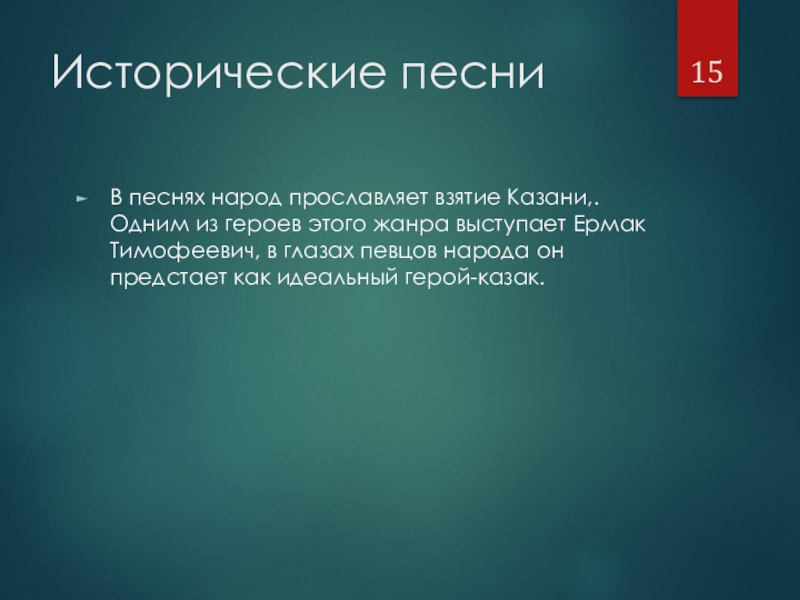 Исторические песни

15

В песнях народ прославляет взятие Казани,. Одним из героев этого жанра выступает Ермак Тимофеевич, в глазах певцов народа он предстает как идеальный герой-казак.